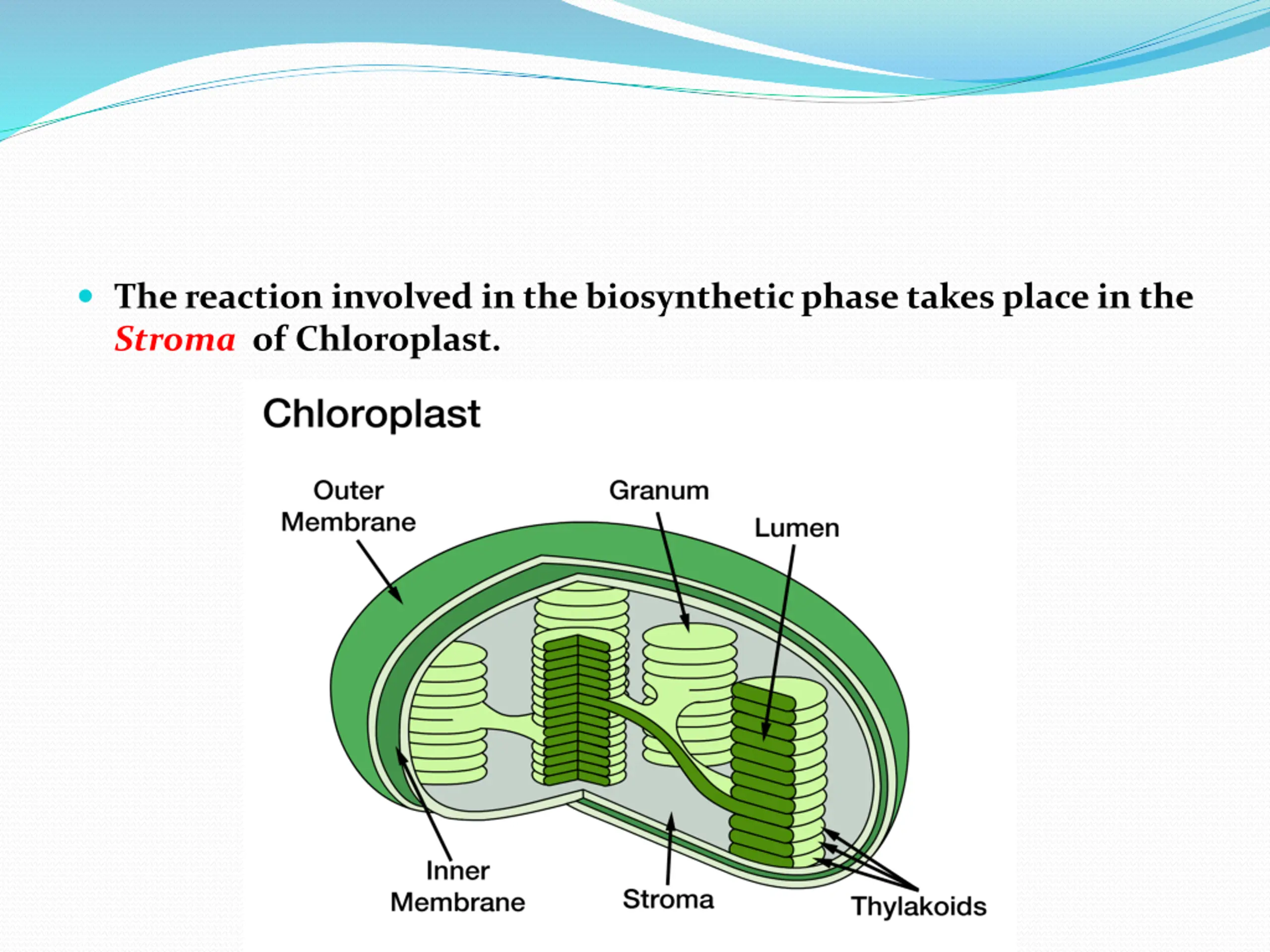 • The reaction involved in the biosynthetic phase takes place in the Stroma of Chloroplast.

Chloroplast

Outer Membrane

Granum

Lumen

Inner Membrane

Stroma

Thylakoids